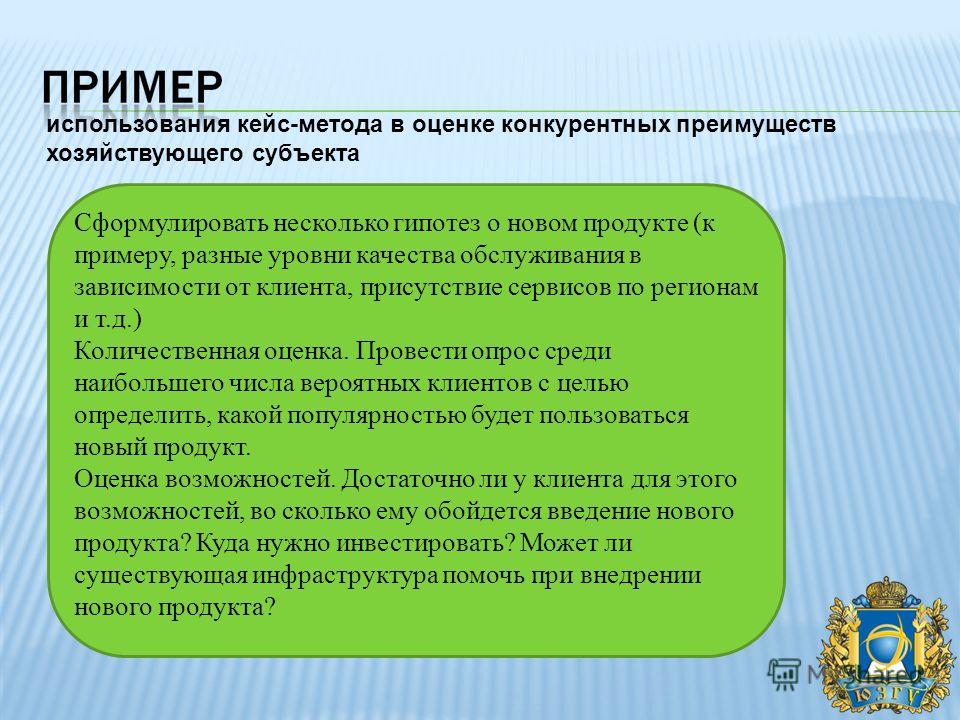 ПРИМЕР

использования кейс-метода в оценке конкурентных преимуществ хозяйствующего субъекта

Сформулировать несколько гипотез о новом продукте (к примеру, разные уровни качества обслуживания в зависимости от клиента, присутствие сервисов по регионам и т.д.)
Количественная оценка. Провести опрос среди наибольшего числа вероятных клиентов с целью определить, какой популярностью будет пользоваться новый продукт.
Оценка возможностей. Достаточно ли у клиента для этого возможностей, во сколько ему обойдется введение нового продукта? Куда нужно инвестировать? Может ли существующая инфраструктура помочь при внедрении нового продукта?

MyShared

ЮЗГУ